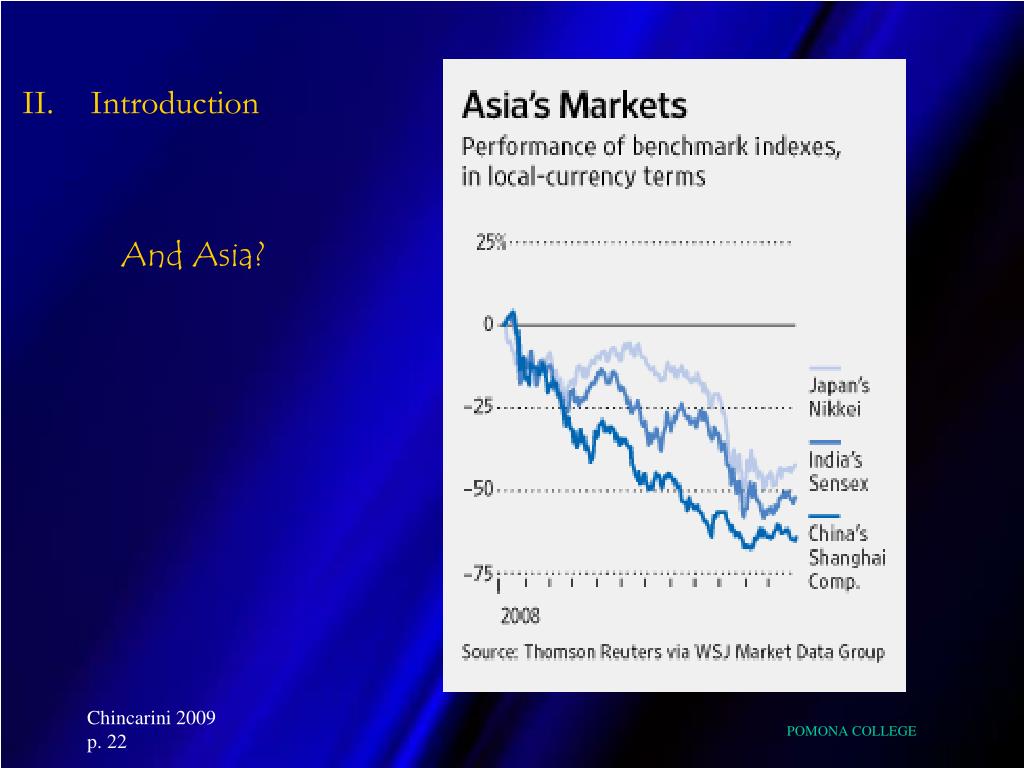 II. Introduction

And Asia?

Asia's Markets

Performance of benchmark indexes, in local-currency terms

25%

0

–25

–50

–75

2008

Japan's Nikkei

India's Sensex

China's Shanghai Comp.

Source: Thomson Reuters via WSJ Market Data Group

Chincarini 2009
p. 22

POMONA COLLEGE